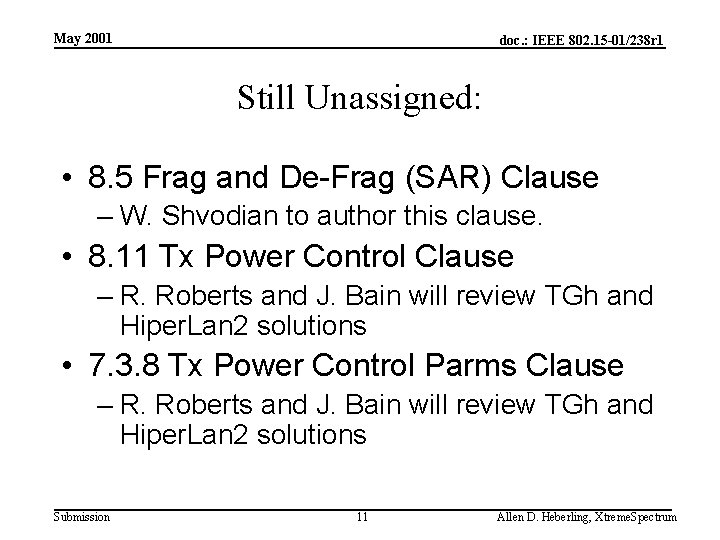 May 2001

doc.: IEEE 802.15-01/238r1

Still Unassigned:

• 8.5 Frag and De-Frag (SAR) Clause
– W. Shvodian to author this clause.
• 8.11 Tx Power Control Clause
– R. Roberts and J. Bain will review TGh and HiperLan2 solutions
• 7.3.8 Tx Power Control Parms Clause
– R. Roberts and J. Bain will review TGh and HiperLan2 solutions

Submission

11

Allen D. Heberling, XtremeSpectrum